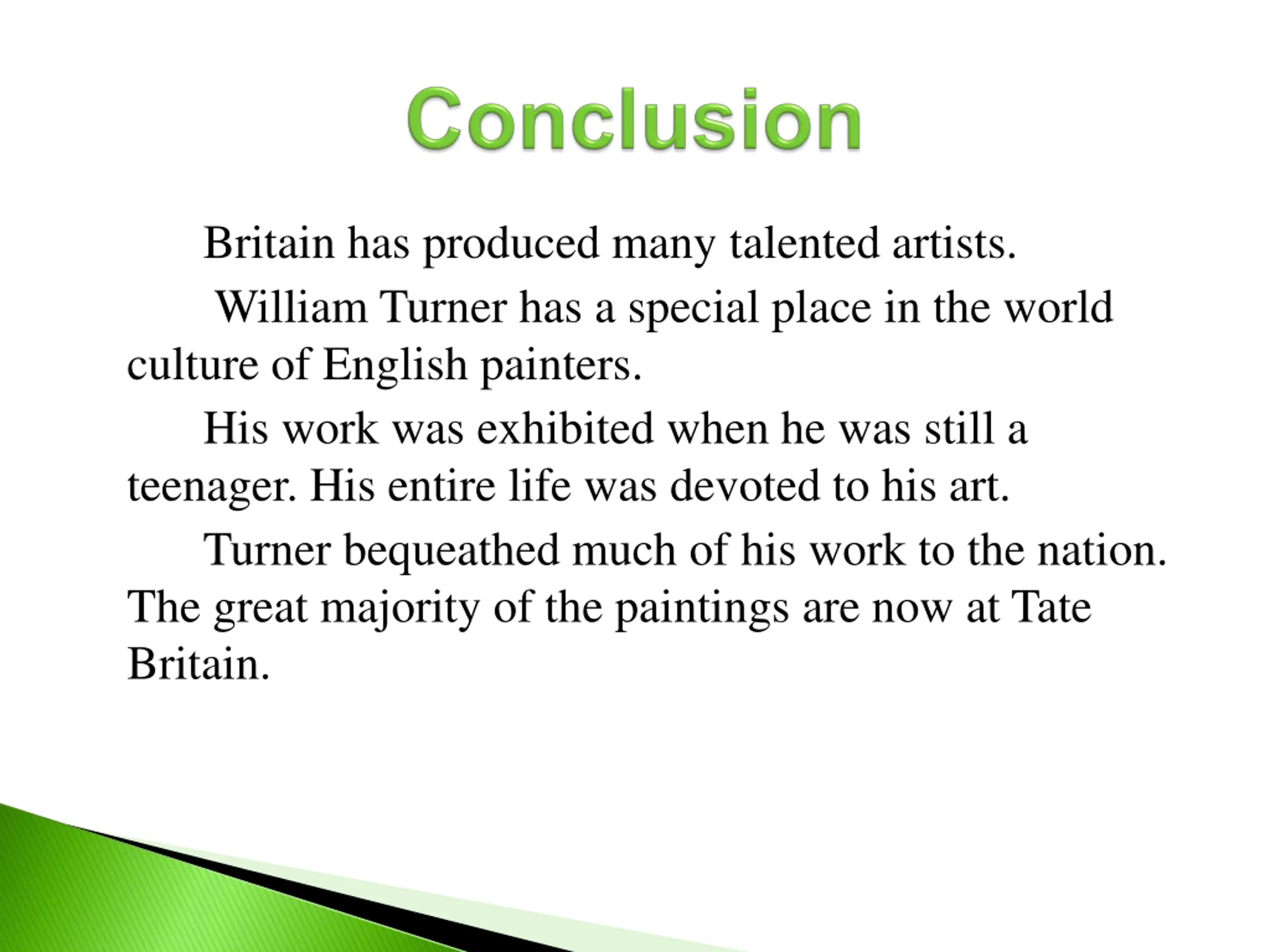 Conclusion

Britain has produced many talented artists.

William Turner has a special place in the world culture of English painters.

His work was exhibited when he was still a teenager. His entire life was devoted to his art.

Turner bequeathed much of his work to the nation. The great majority of the paintings are now at Tate Britain.